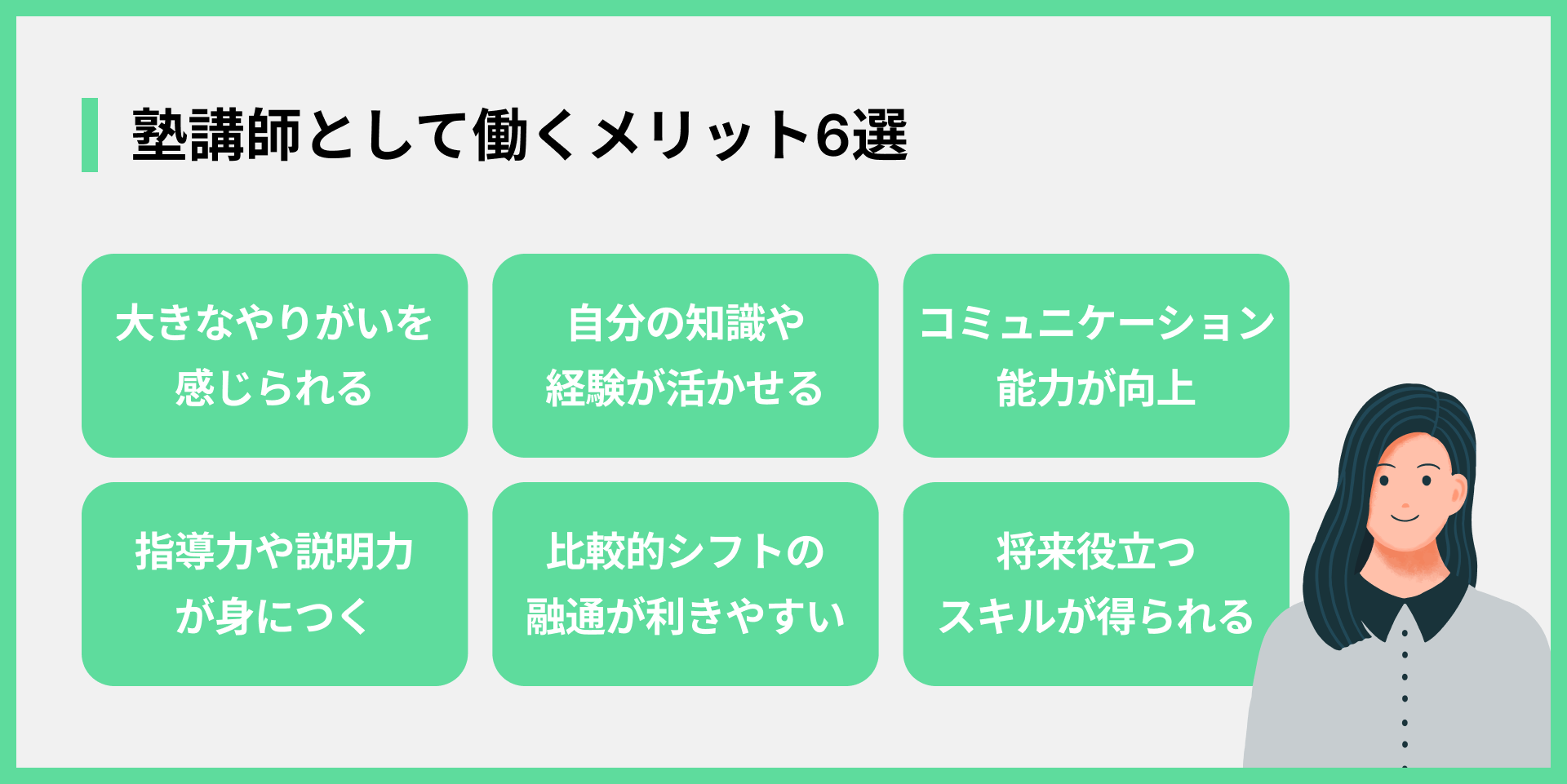 塾講師として働くメリット6選

大きなやりがいを感じられる

自分の知識や経験が活かせる

コミュニケーション能力が向上

指導力や説明力が身につく

比較的シフトの融通が利きやすい

将来役立つスキルが得られる